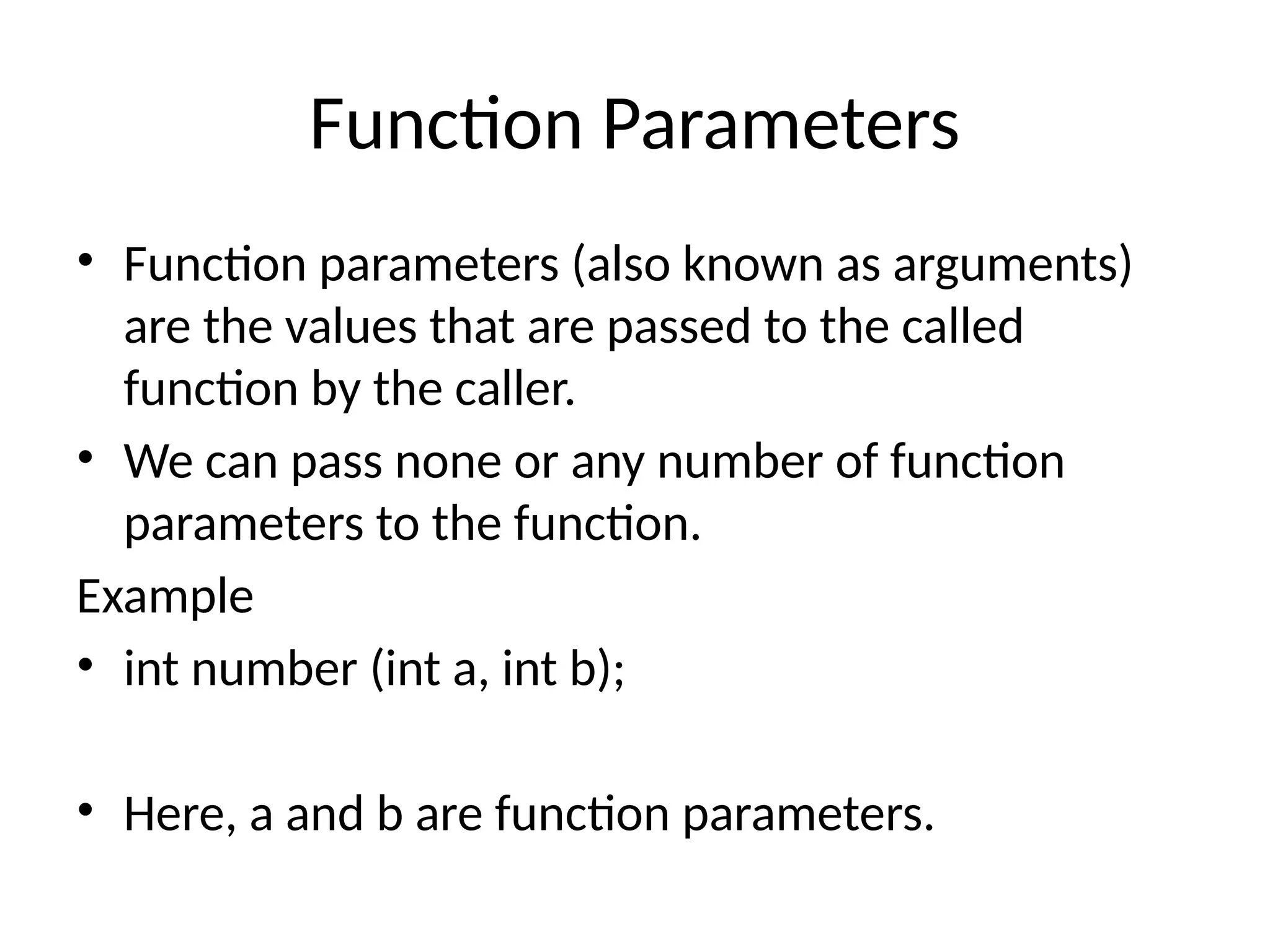 Function Parameters

• Function parameters (also known as arguments) are the values that are passed to the called function by the caller.
• We can pass none or any number of function parameters to the function.

Example
• int number (int a, int b);

• Here, a and b are function parameters.